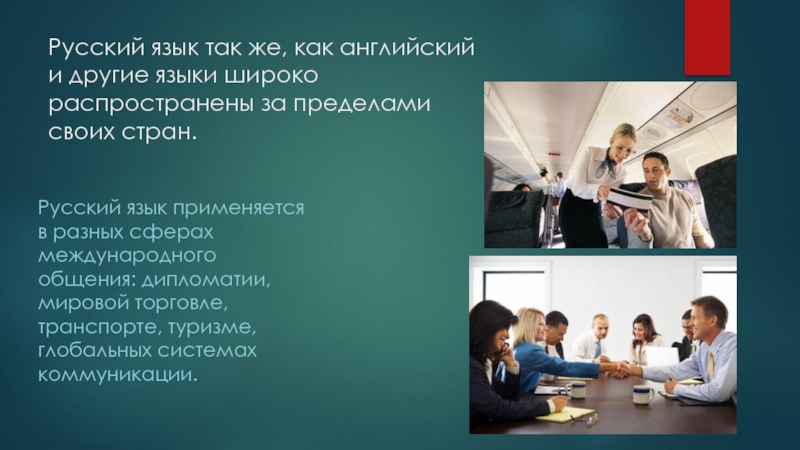 Русский язык так же, как английский и другие языки широко распространены за пределами своих стран.

Русский язык применяется в разных сферах международного общения: дипломатии, мировой торговле, транспорте, туризме, глобальных системах коммуникации.